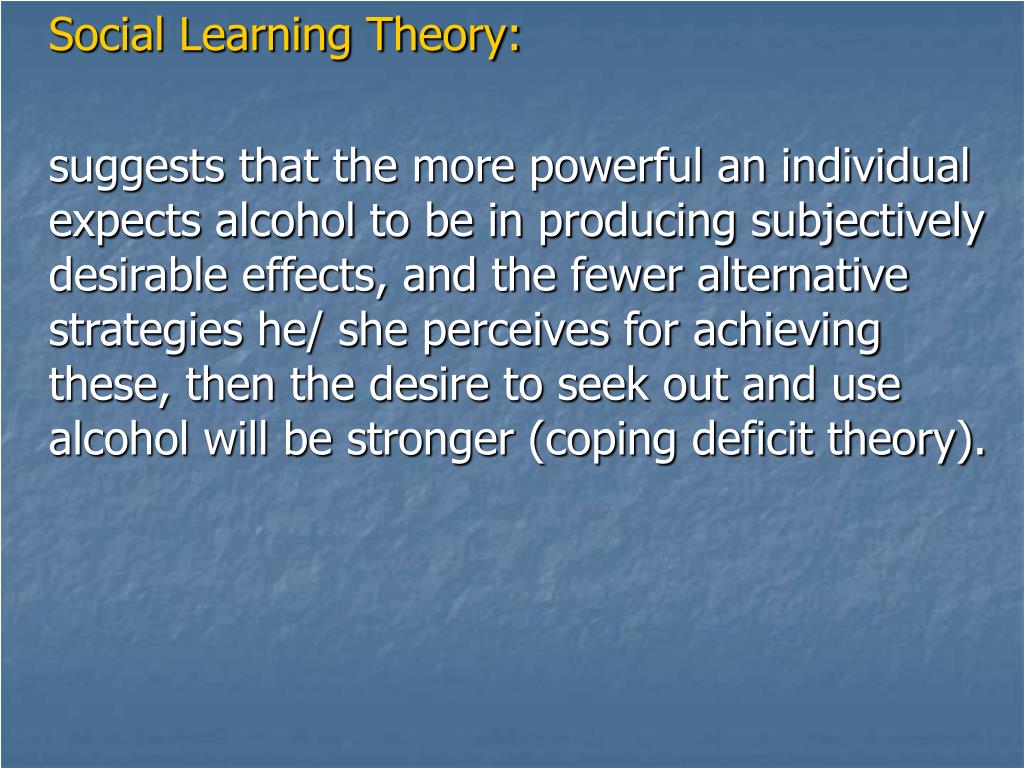 Social Learning Theory:

suggests that the more powerful an individual expects alcohol to be in producing subjectively desirable effects, and the fewer alternative strategies he/ she perceives for achieving these, then the desire to seek out and use alcohol will be stronger (coping deficit theory).